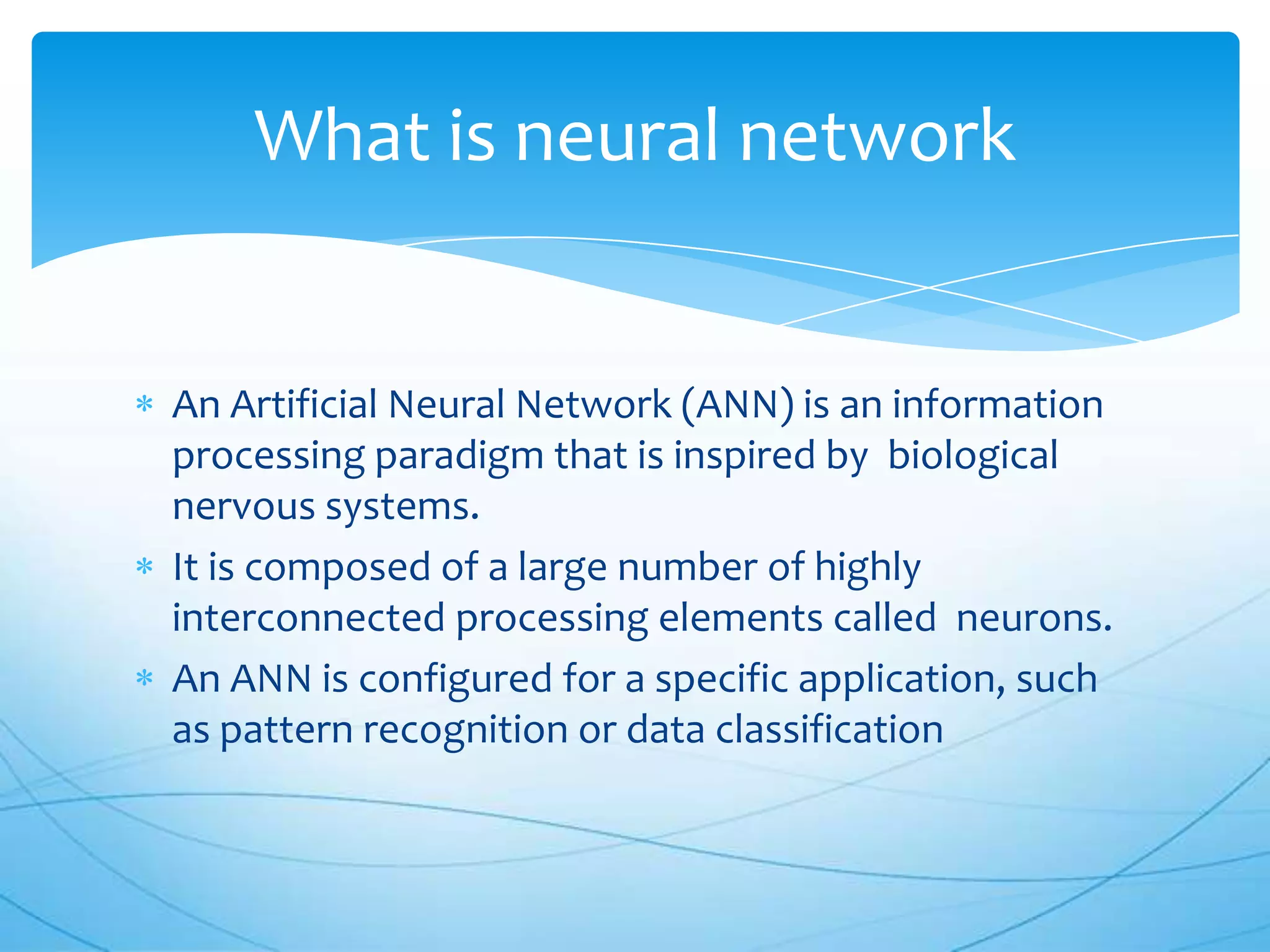 What is neural network

* An Artificial Neural Network (ANN) is an information processing paradigm that is inspired by biological nervous systems.
* It is composed of a large number of highly interconnected processing elements called neurons.
* An ANN is configured for a specific application, such as pattern recognition or data classification